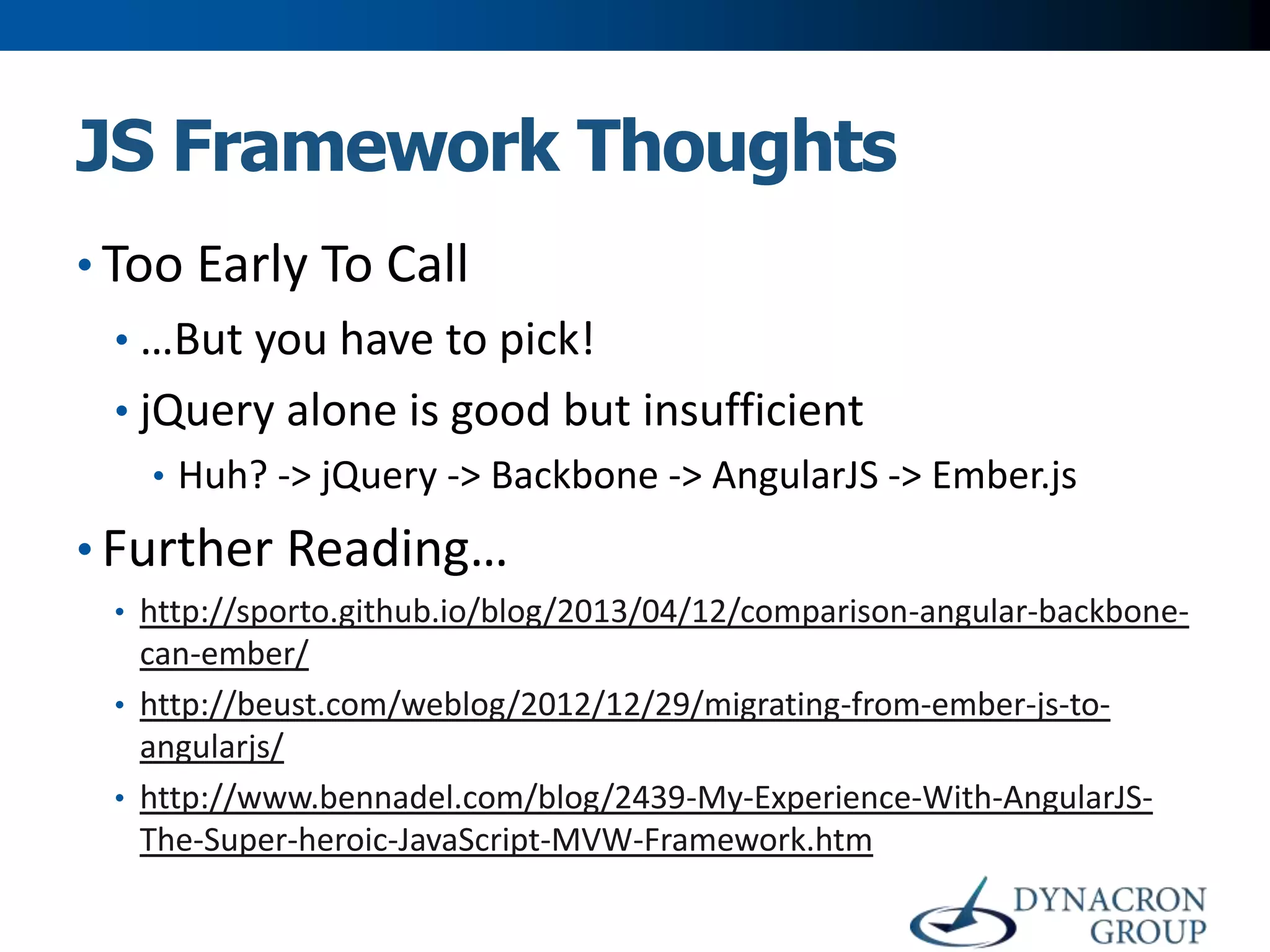 JS Framework Thoughts

• Too Early To Call
  • …But you have to pick!
  • jQuery alone is good but insufficient
    • Huh? -> jQuery -> Backbone -> AngularJS -> Ember.js
• Further Reading…
  • http://sporto.github.io/blog/2013/04/12/comparison-angular-backbone-can-ember/
  • http://beust.com/weblog/2012/12/29/migrating-from-ember-js-to-angularjs/
  • http://www.bennadel.com/blog/2439-My-Experience-With-AngularJS-The-Super-heroic-JavaScript-MVW-Framework.htm

DYNACRON GROUP